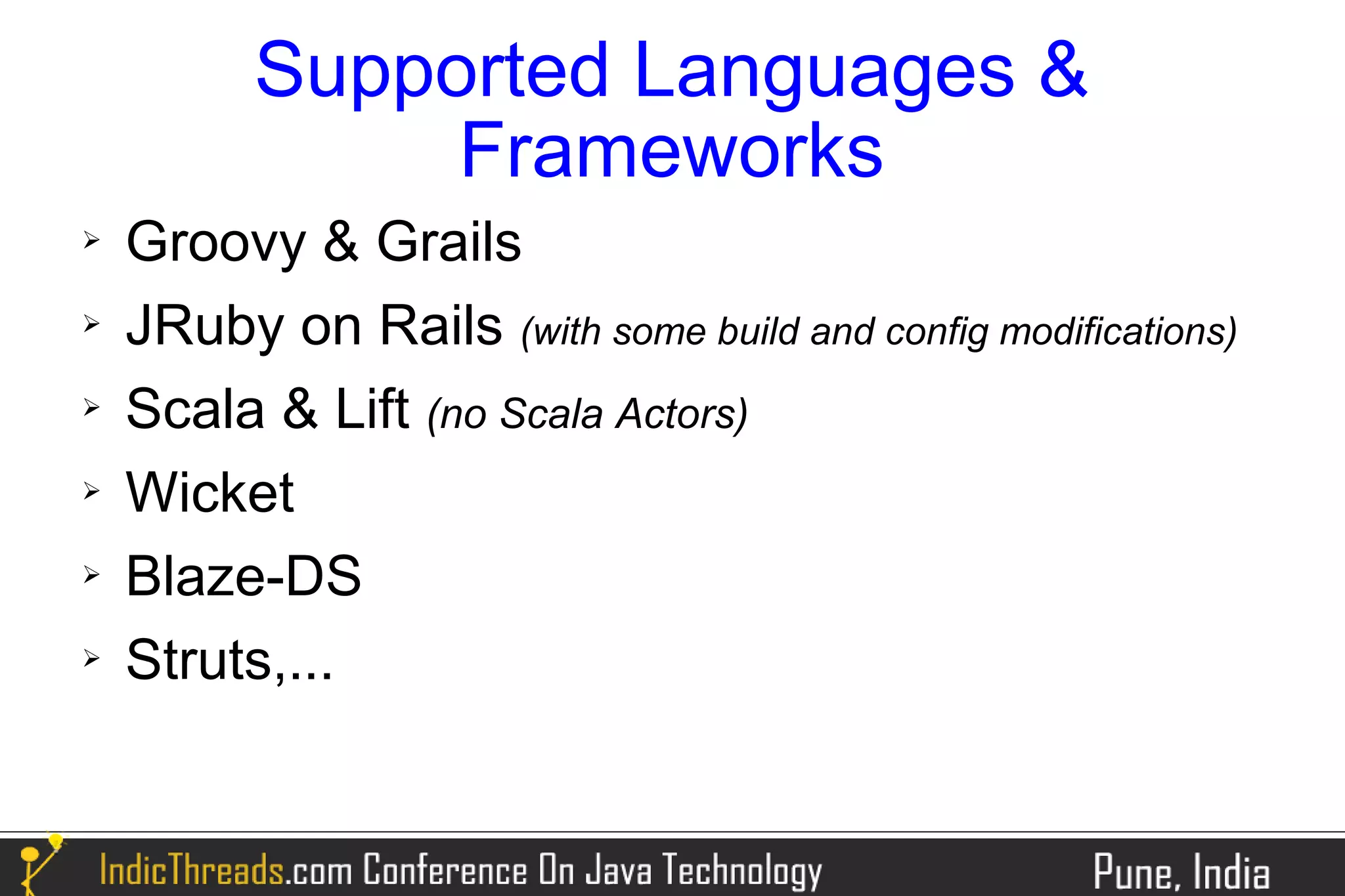 Supported Languages & Frameworks

➢ Groovy & Grails
➢ JRuby on Rails (with some build and config modifications)
➢ Scala & Lift (no Scala Actors)
➢ Wicket
➢ Blaze-DS
➢ Struts,...

IndicThreads.com Conference On Java Technology Pune, India